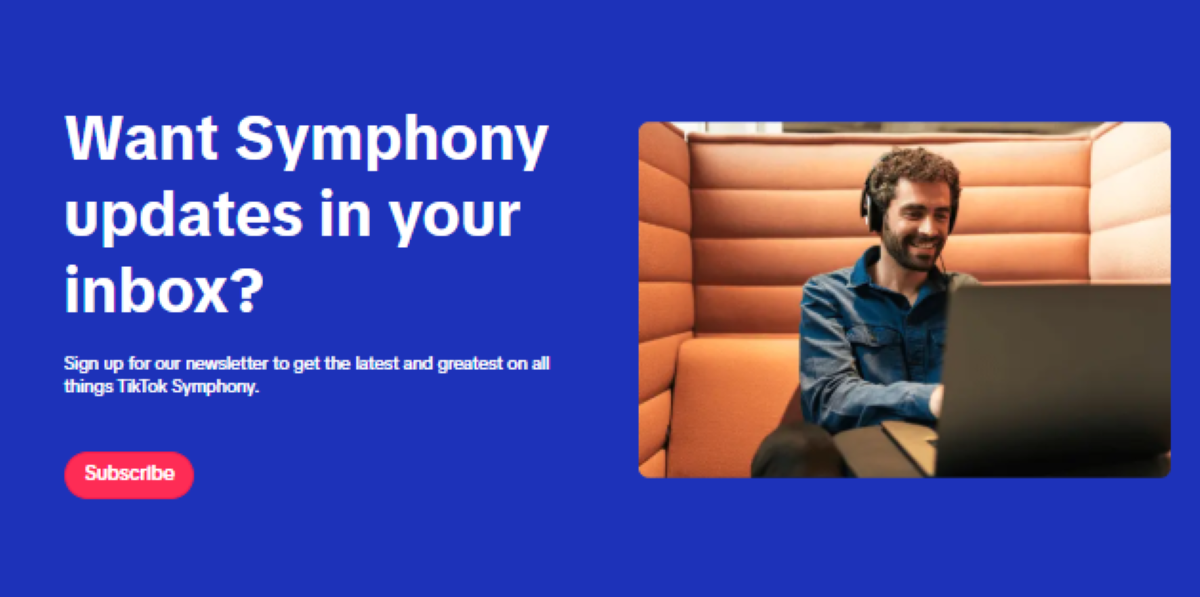 Want Symphony updates in your inbox?

Sign up for our newsletter to get the latest and greatest on all things TikTok Symphony.

Subscribe